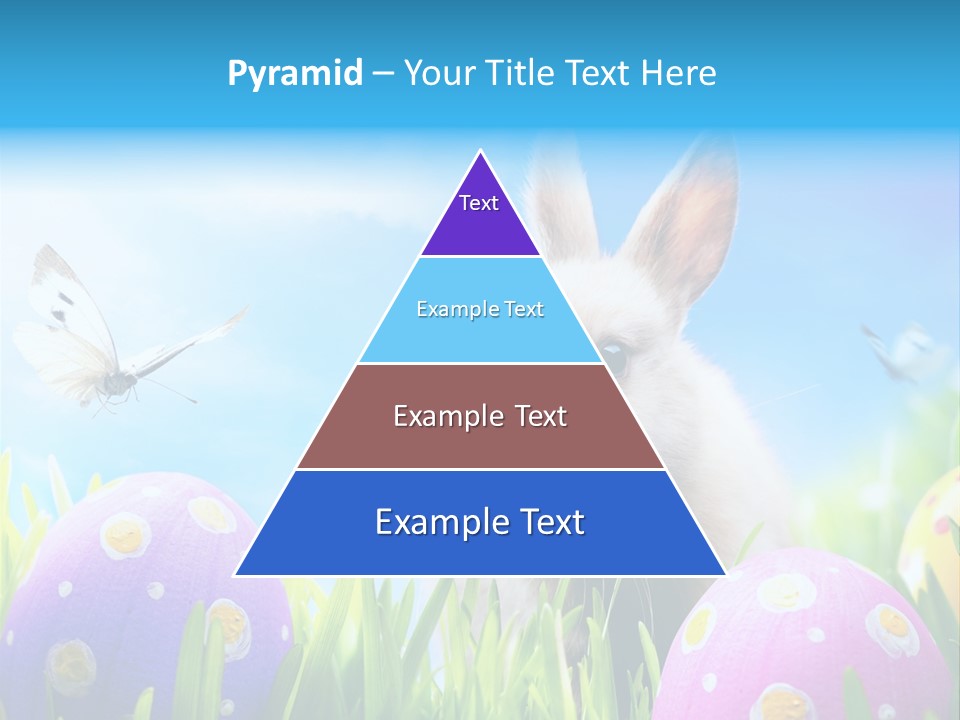 Pyramid – Your Title Text Here

Text

Example Text

Example Text

Example Text